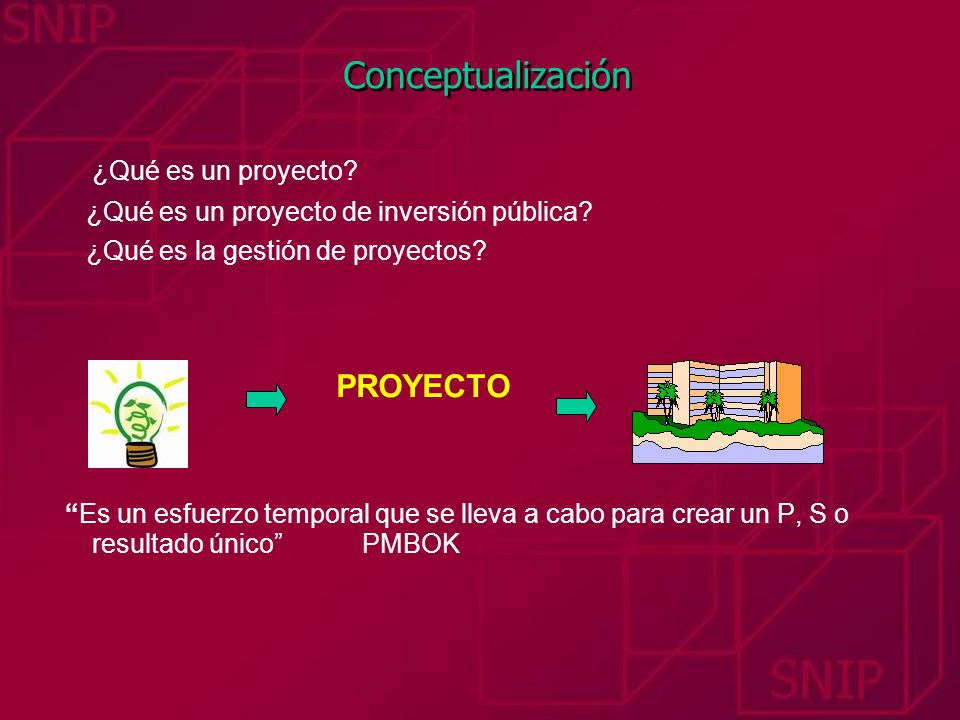 SNIP

Conceptualización

¿Qué es un proyecto?

¿Qué es un proyecto de inversión pública?

¿Qué es la gestión de proyectos?

PROYECTO

“Es un esfuerzo temporal que se lleva a cabo para crear un P, S o resultado único” PMBOK

SNIP